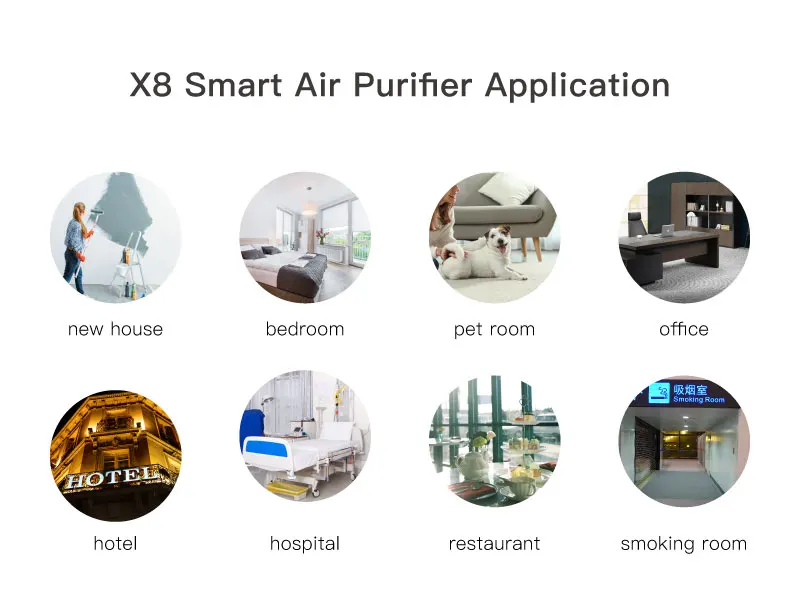 X8 Smart Air Purifier Application

new house

bedroom

pet room

office

HOTEL

hotel

hospital

restaurant

吸烟室
Smoking Room

smoking room